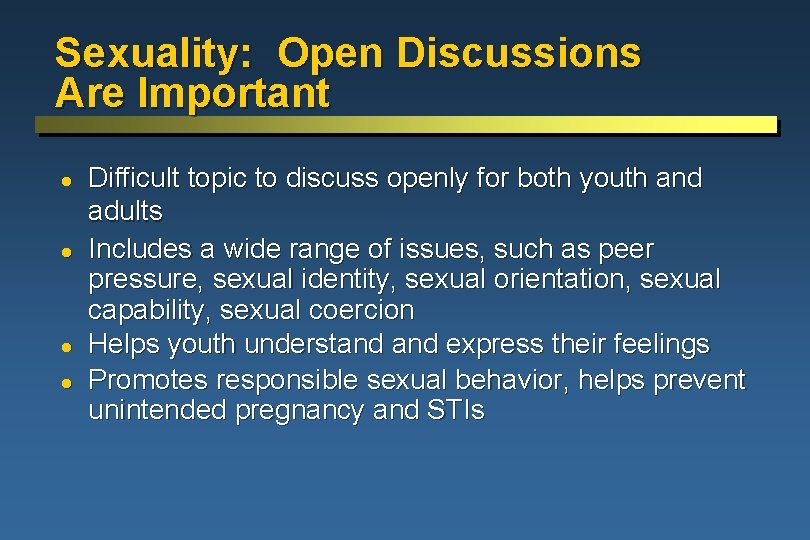 Sexuality: Open Discussions Are Important

- Difficult topic to discuss openly for both youth and adults
- Includes a wide range of issues, such as peer pressure, sexual identity, sexual orientation, sexual capability, sexual coercion
- Helps youth understand and express their feelings
- Promotes responsible sexual behavior, helps prevent unintended pregnancy and STIs